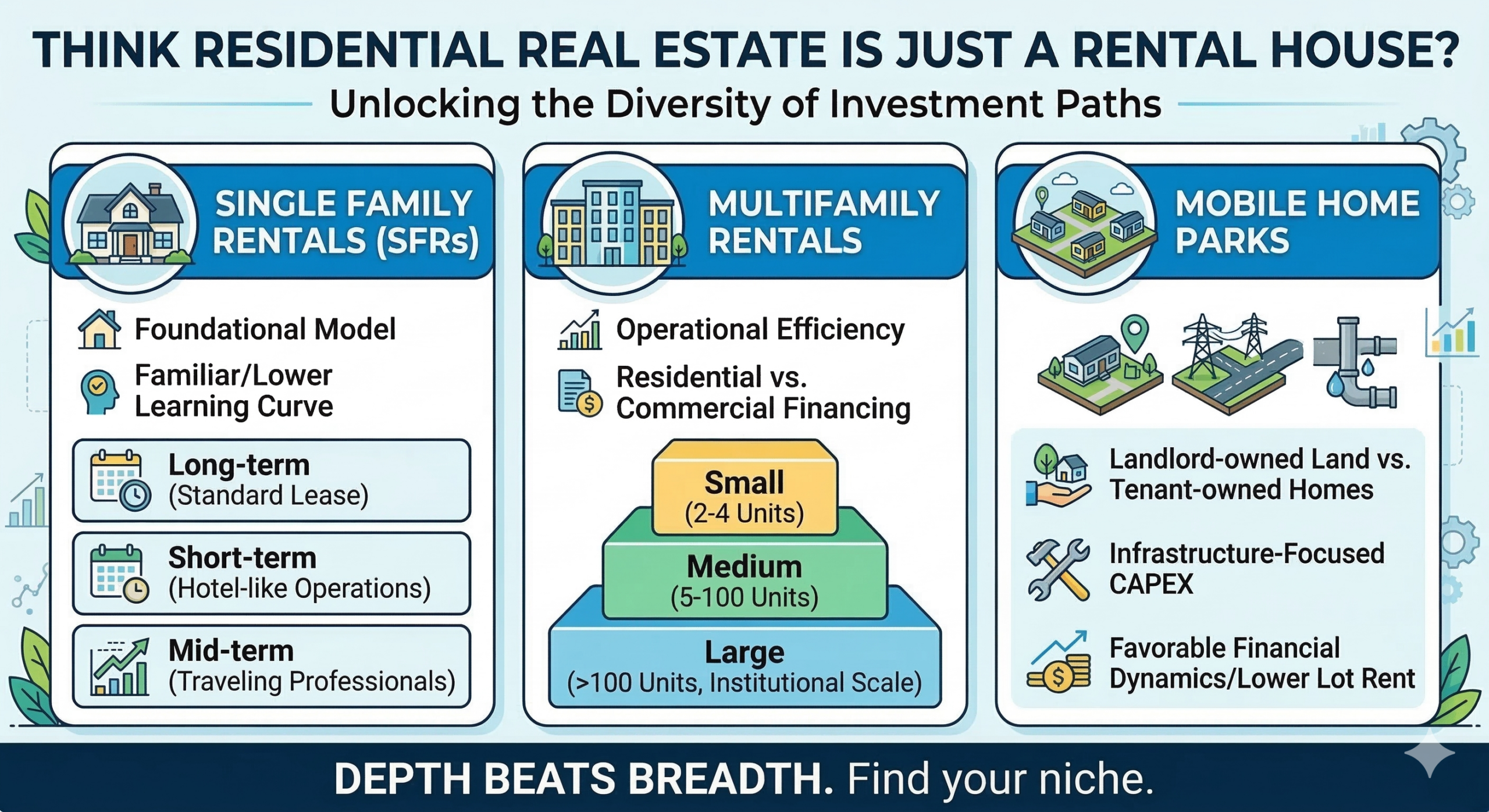 THINK RESIDENTIAL REAL ESTATE IS JUST A RENTAL HOUSE?

Unlocking the Diversity of Investment Paths

SINGLE FAMILY RENTALS (SFRs)

Foundational Model

Familiar/Lower Learning Curve

Long-term (Standard Lease)

Short-term (Hotel-like Operations)

Mid-term (Traveling Professionals)

MULTIFAMILY RENTALS

Operational Efficiency

Residential vs. Commercial Financing

Small (2-4 Units)

Medium (5-100 Units)

Large (>100 Units, Institutional Scale)

MOBILE HOME PARKS

Landlord-owned Land vs. Tenant-owned Homes

Infrastructure-Focused CAPEX

Favorable Financial Dynamics/Lower Lot Rent

DEPTH BEATS BREADTH. Find your niche.